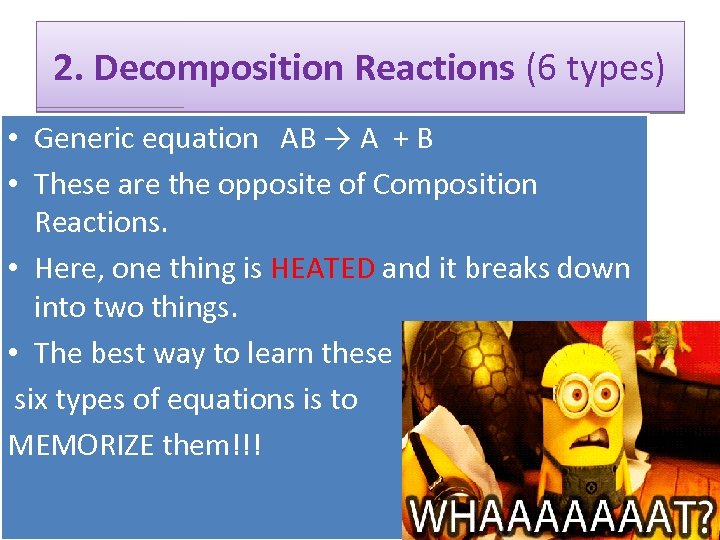 2. Decomposition Reactions (6 types)

• Generic equation $AB \rightarrow A + B$

• These are the opposite of Composition Reactions.

• Here, one thing is HEATED and it breaks down into two things.

• The best way to learn these six types of equations is to MEMORIZE them!!!

WHAAAAAAAT?